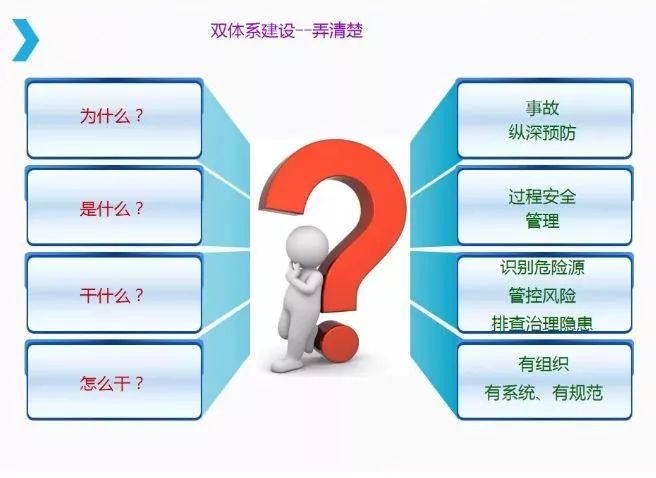 双体系建设--弄清楚

为什么？

是什么？

干什么？

怎么干？

事故
纵深预防

过程安全
管理

识别危险源
管控风险
排查治理隐患

有组织
有系统、有规范